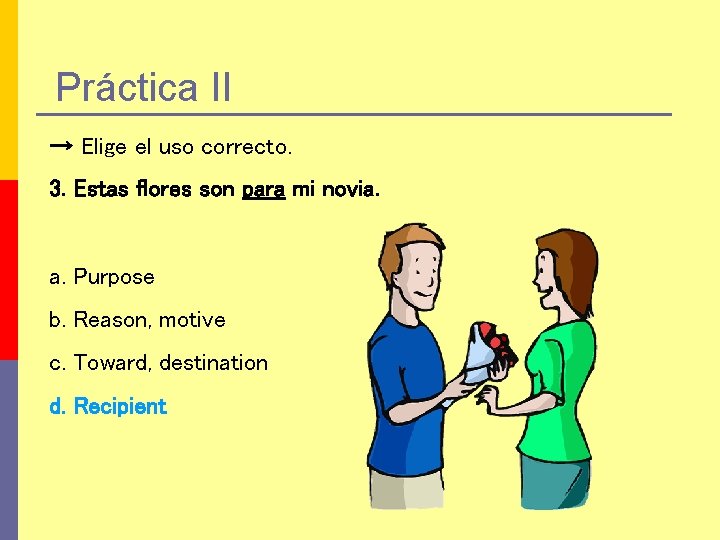 Práctica II

→ Elige el uso correcto.

3. Estas flores son para mi novia.

a. Purpose

b. Reason, motive

c. Toward, destination

d. Recipient